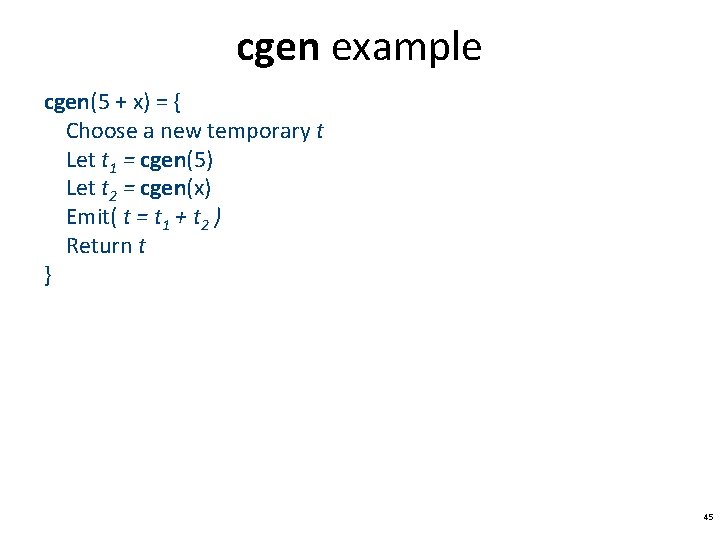 cgen example

cgen(5 + x) = {
Choose a new temporary $t$
Let $t_1$ = cgen(5)
Let $t_2$ = cgen(x)
Emit( $t = t_1 + t_2$ )
Return $t$
}

45